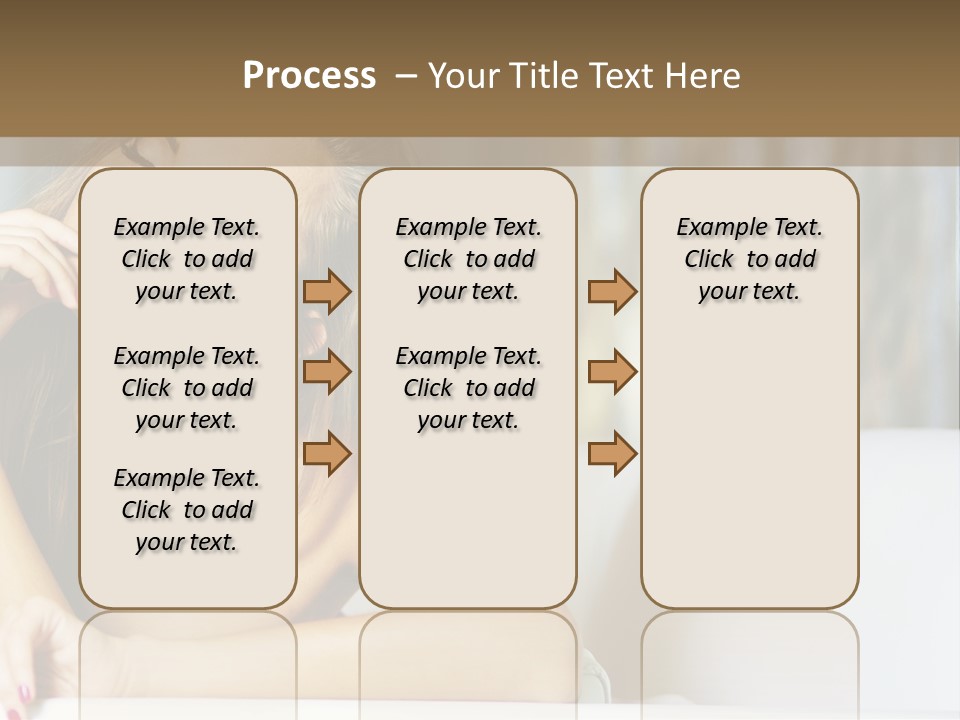 Process – Your Title Text Here

Example Text. Click to add your text.

Example Text. Click to add your text.

Example Text. Click to add your text.

Example Text. Click to add your text.

Example Text. Click to add your text.

Example Text. Click to add your text.